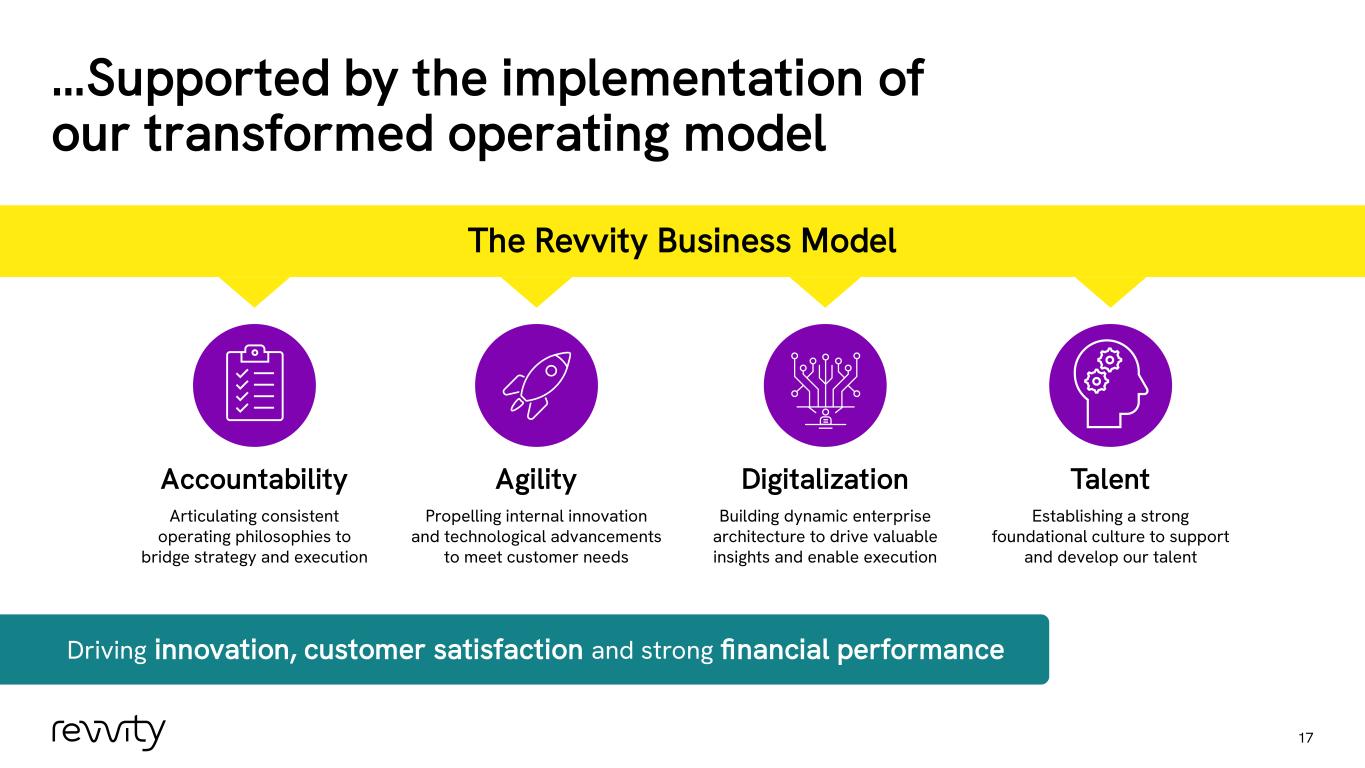 …Supported by the implementation of our transformed operating model

The Revvity Business Model

Accountability
Articulating consistent operating philosophies to bridge strategy and execution

Agility
Propelling internal innovation and technological advancements to meet customer needs

Digitalization
Building dynamic enterprise architecture to drive valuable insights and enable execution

Talent
Establishing a strong foundational culture to support and develop our talent

Driving innovation, customer satisfaction and strong financial performance

revvity

17